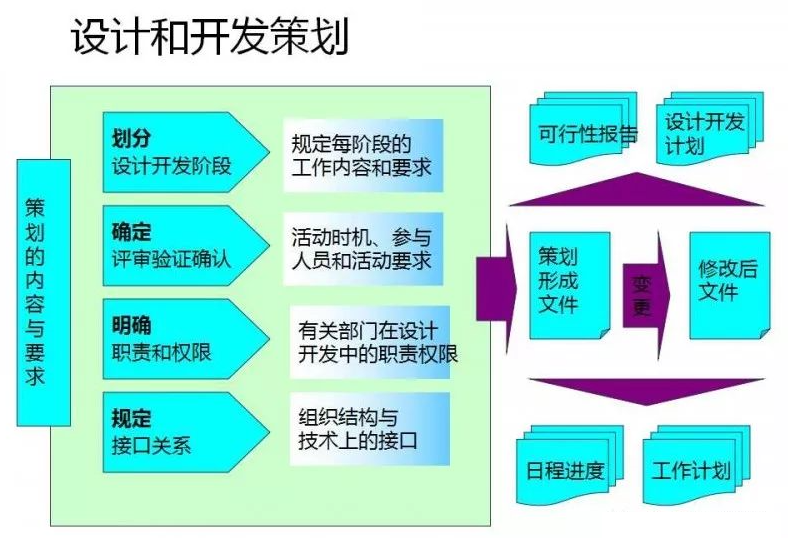 设计和开发策划

策划的内容与要求

划分
设计开发阶段

规定每阶段的工作内容和要求

确定
评审验证确认

活动时机、参与人员和活动要求

明确
职责和权限

有关部门在设计开发中的职责权限

规定
接口关系

组织结构与技术上的接口

可行性报告

设计开发计划

策划形成文件

变更

修改后文件

日程进度

工作计划